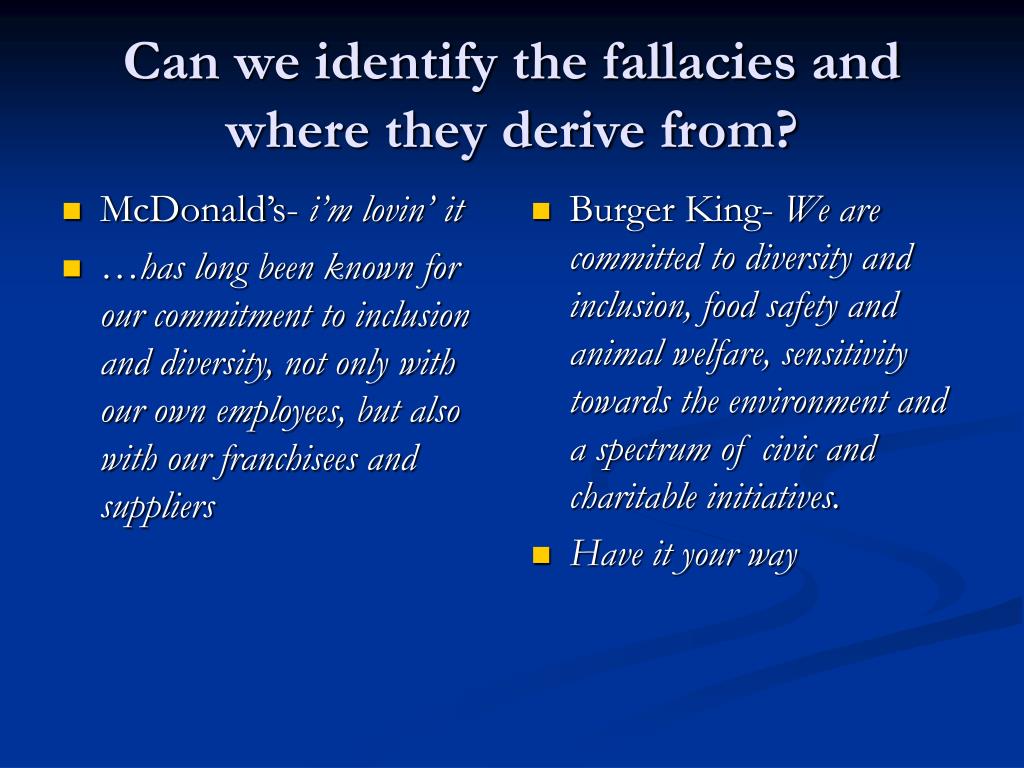 Can we identify the fallacies and where they derive from?

McDonald's- i'm lovin' it

…has long been known for our commitment to inclusion and diversity, not only with our own employees, but also with our franchisees and suppliers

Burger King- We are committed to diversity and inclusion, food safety and animal welfare, sensitivity towards the environment and a spectrum of civic and charitable initiatives.

Have it your way